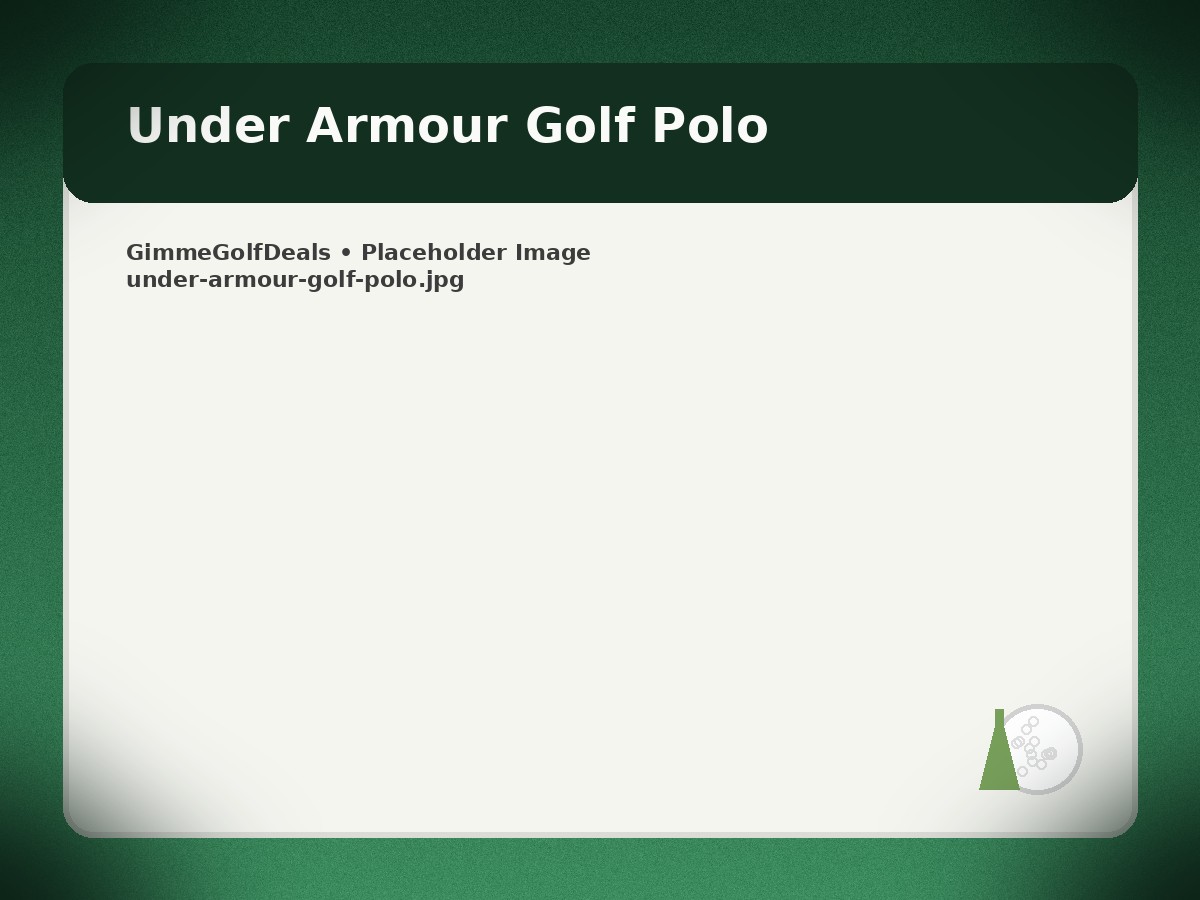 Under Armour Golf Polo

GimmeGolfDeals • Placeholder Image
under-armour-golf-polo.jpg